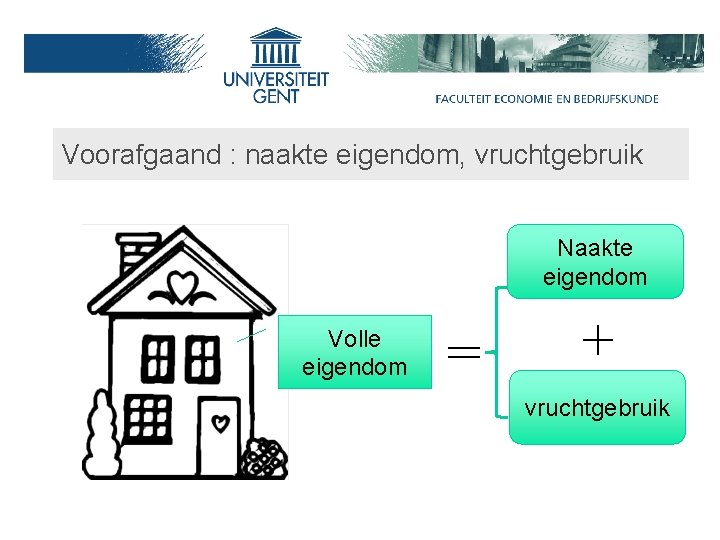 UNIVERSITEIT GENT

FACULTEIT ECONOMIE EN BEDRIJFSKUNDE

Voorafgaand : naakte eigendom, vruchtgebruik

Volle eigendom

=

Naakte eigendom

+

vruchtgebruik